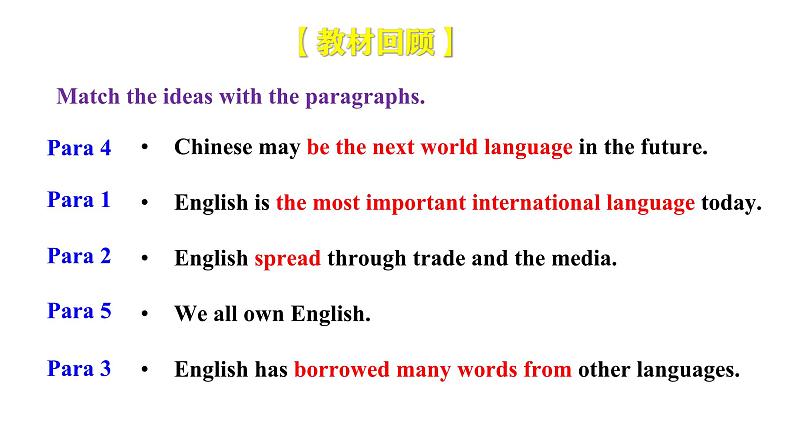 【教材回顾】

Match the ideas with the paragraphs.

Para 4 • Chinese may be the next world language in the future.

Para 1 • English is the most important international language today.

Para 2 • English spread through trade and the media.

Para 5 • We all own English.

Para 3 • English has borrowed many words from other languages.